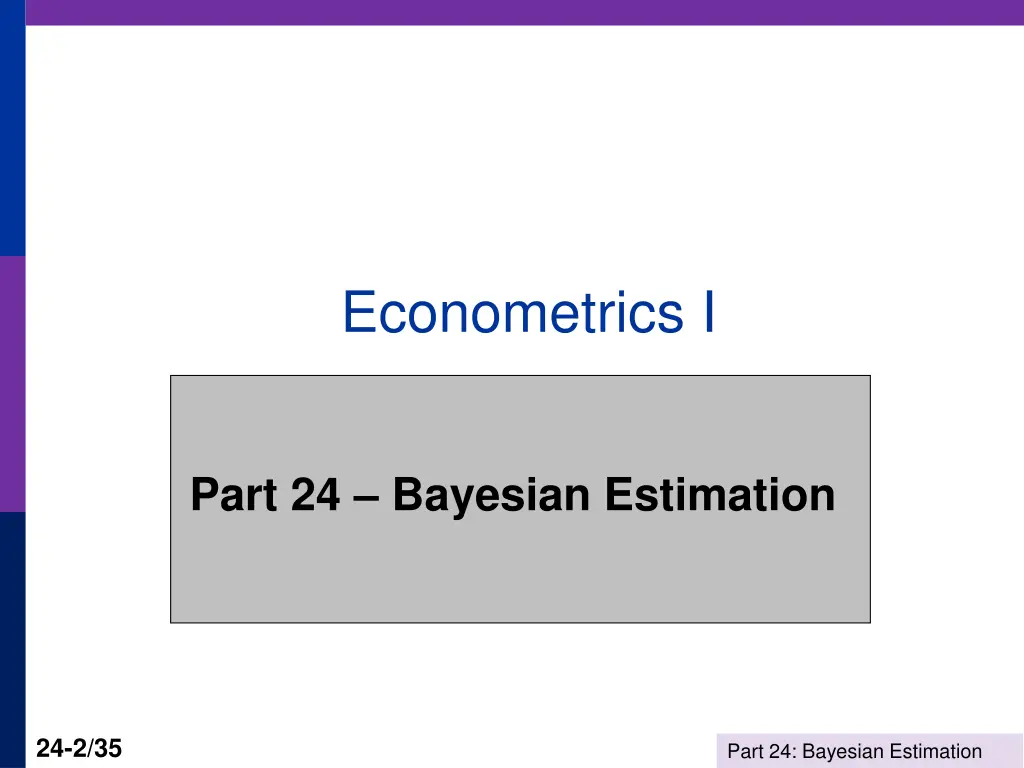 Econometrics I

Part 24 – Bayesian Estimation

24-2/35

Part 24: Bayesian Estimation